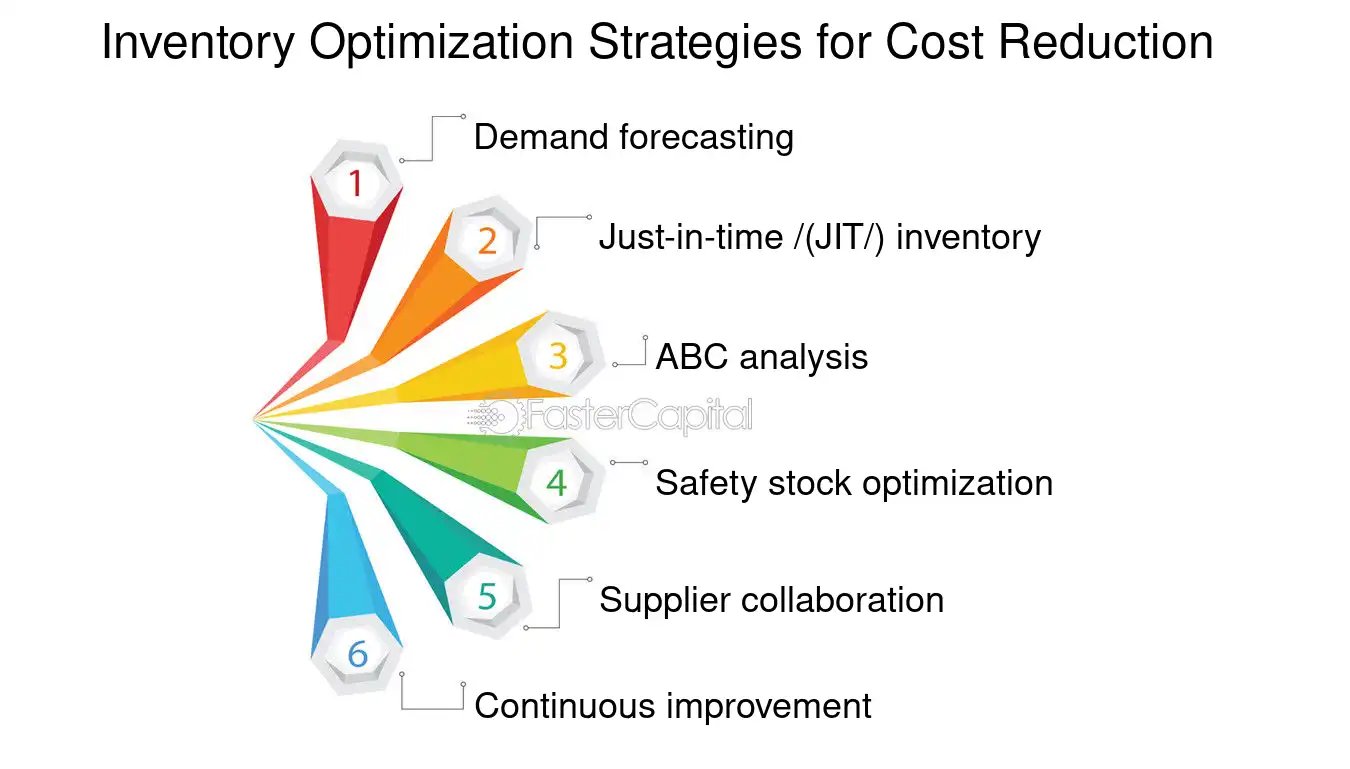 Inventory Optimization Strategies for Cost Reduction

1
Demand forecasting

2
Just-in-time /(JIT/) inventory

3
ABC analysis

FasterCapital

4
Safety stock optimization

5
Supplier collaboration

6
Continuous improvement